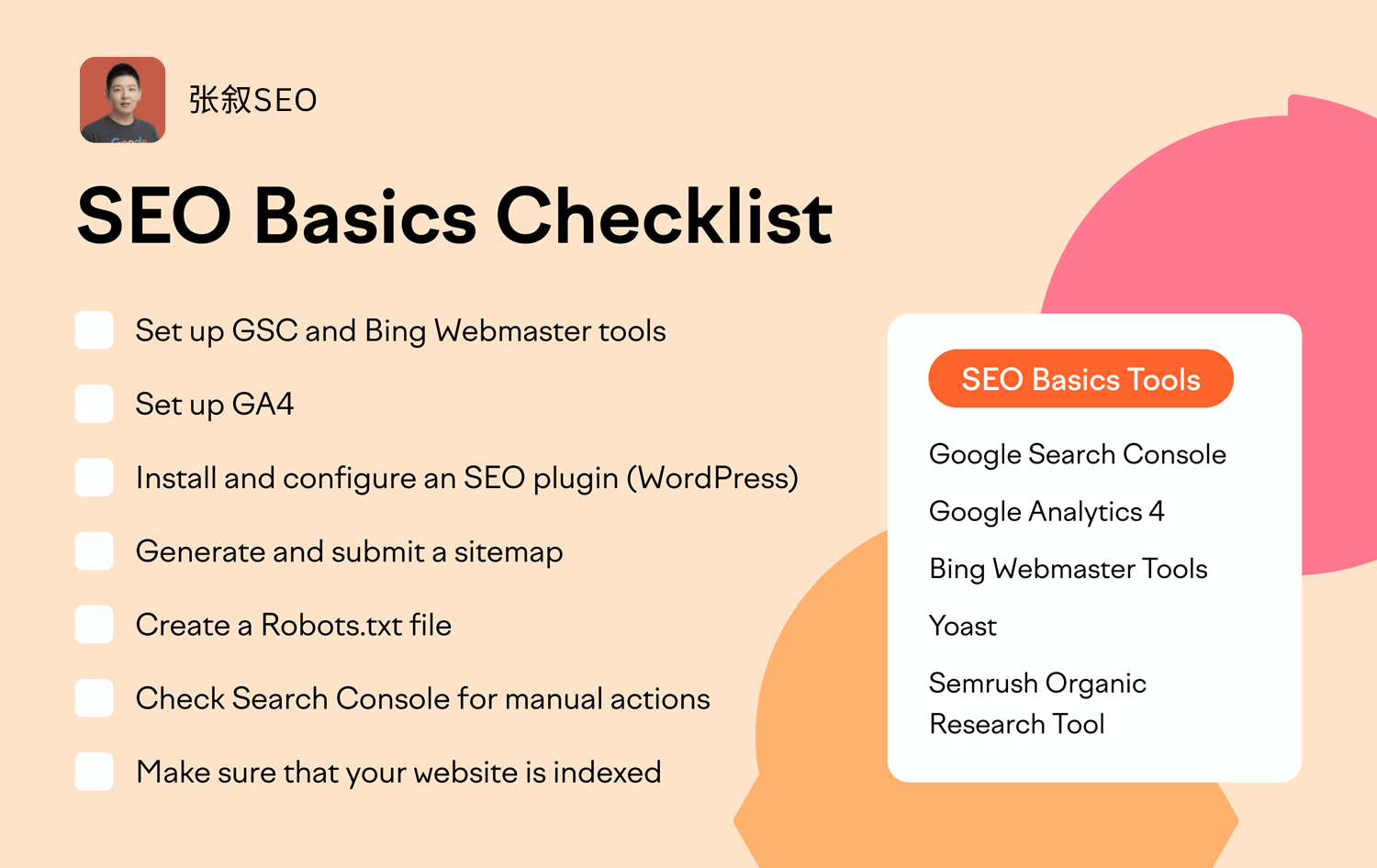 张叙SEO

SEO Basics Checklist

Set up GSC and Bing Webmaster tools

Set up GA4

Install and configure an SEO plugin (WordPress)

Generate and submit a sitemap

Create a Robots.txt file

Check Search Console for manual actions

Make sure that your website is indexed

SEO Basics Tools

Google Search Console

Google Analytics 4

Bing Webmaster Tools

Yoast

Semrush Organic Research Tool